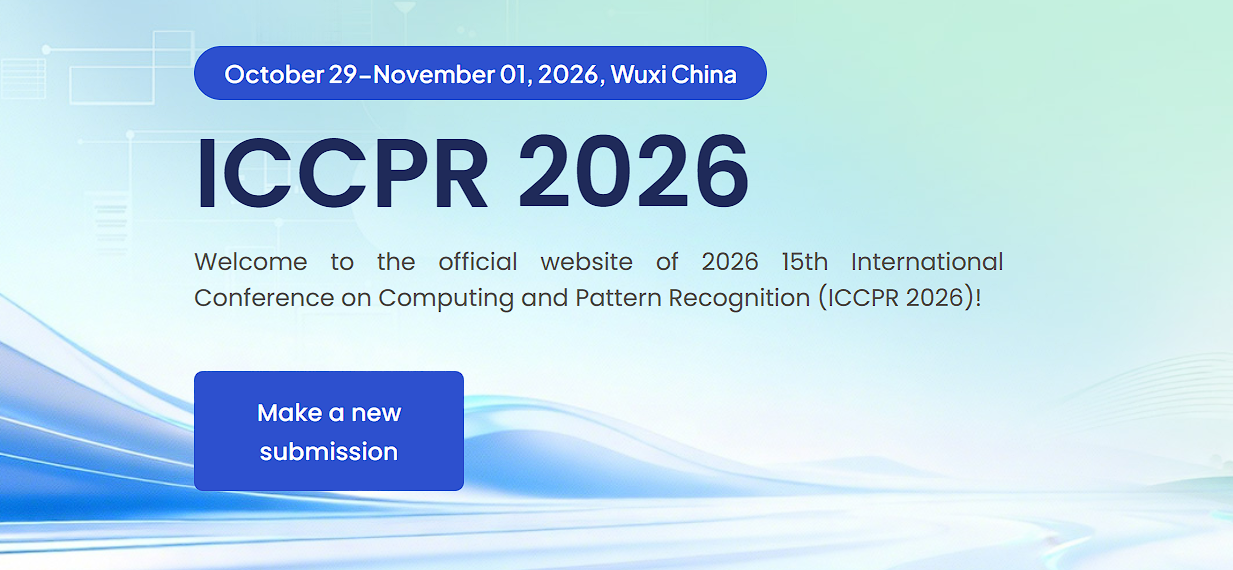 October 29-November 01, 2026, Wuxi China

ICCPR 2026

Welcome to the official website of 2026 15th International Conference on Computing and Pattern Recognition (ICCPR 2026)!

Make a new submission